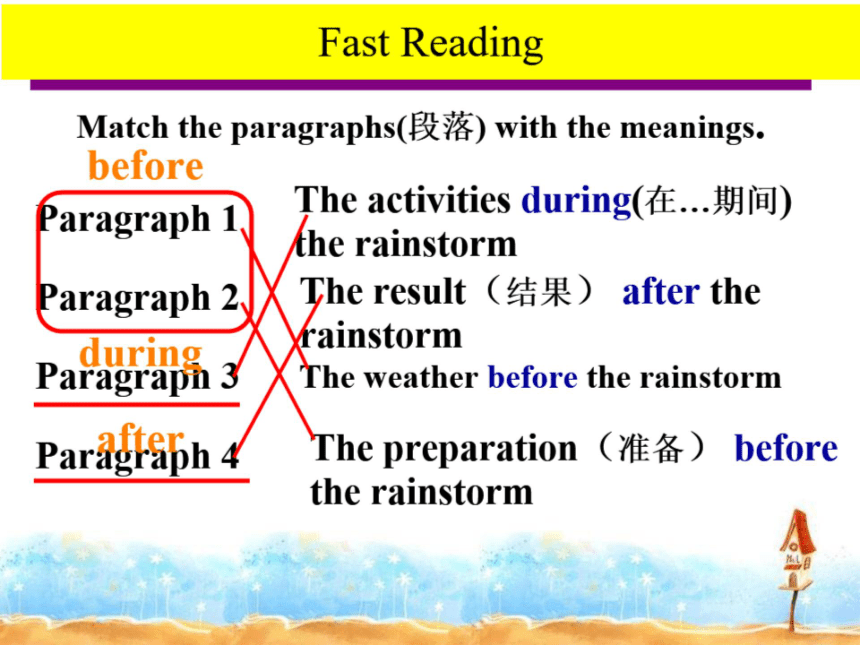 Fast Reading

Match the paragraphs(段落) with the meanings.

before

Paragraph 1

Paragraph 2

during

Paragraph 3

after

Paragraph 4

The activities during(在…期间) the rainstorm

The result（结果） after the rainstorm

The weather before the rainstorm

The preparation（准备） before the rainstorm